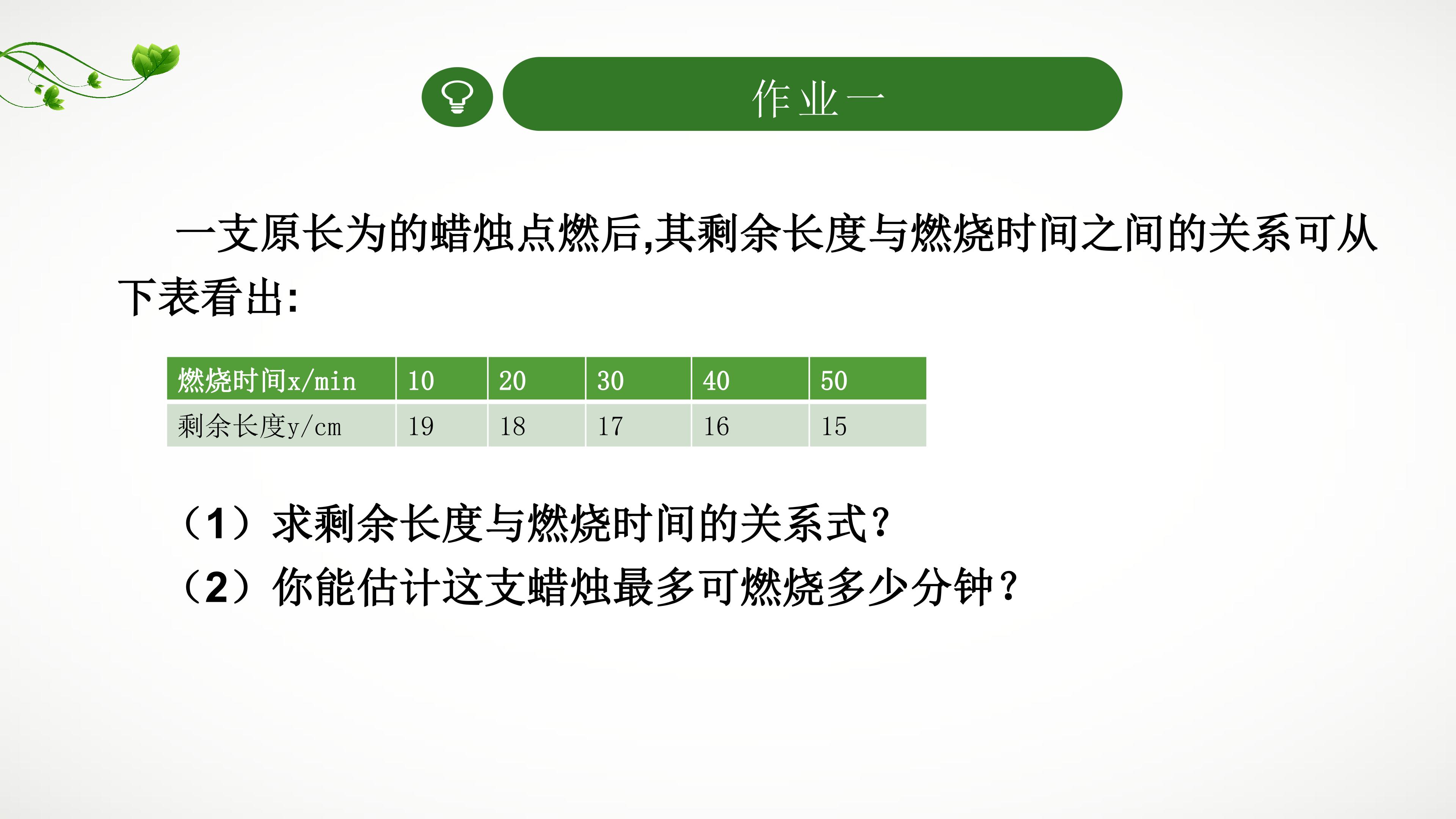 作业一

一支原长为的蜡烛点燃后,其剩余长度与燃烧时间之间的关系可从下表看出:

| 燃烧时间x/min | 10 | 20 | 30 | 40 | 50 |
|---|---|---|---|---|---|
| 剩余长度y/cm | 19 | 18 | 17 | 16 | 15 |

（1）求剩余长度与燃烧时间的关系式?
（2）你能估计这支蜡烛最多可燃烧多少分钟?